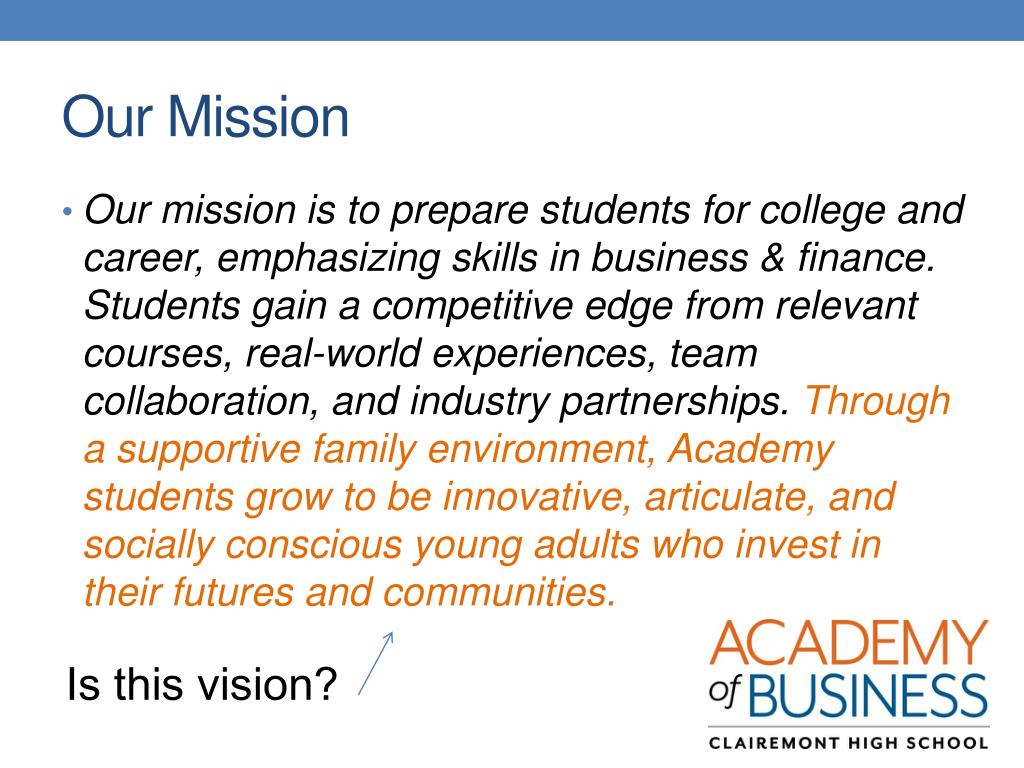 Our Mission

• Our mission is to prepare students for college and career, emphasizing skills in business & finance. Students gain a competitive edge from relevant courses, real-world experiences, team collaboration, and industry partnerships. Through a supportive family environment, Academy students grow to be innovative, articulate, and socially conscious young adults who invest in their futures and communities.

Is this vision?

ACADEMY of BUSINESS
CLAIREMONT HIGH SCHOOL